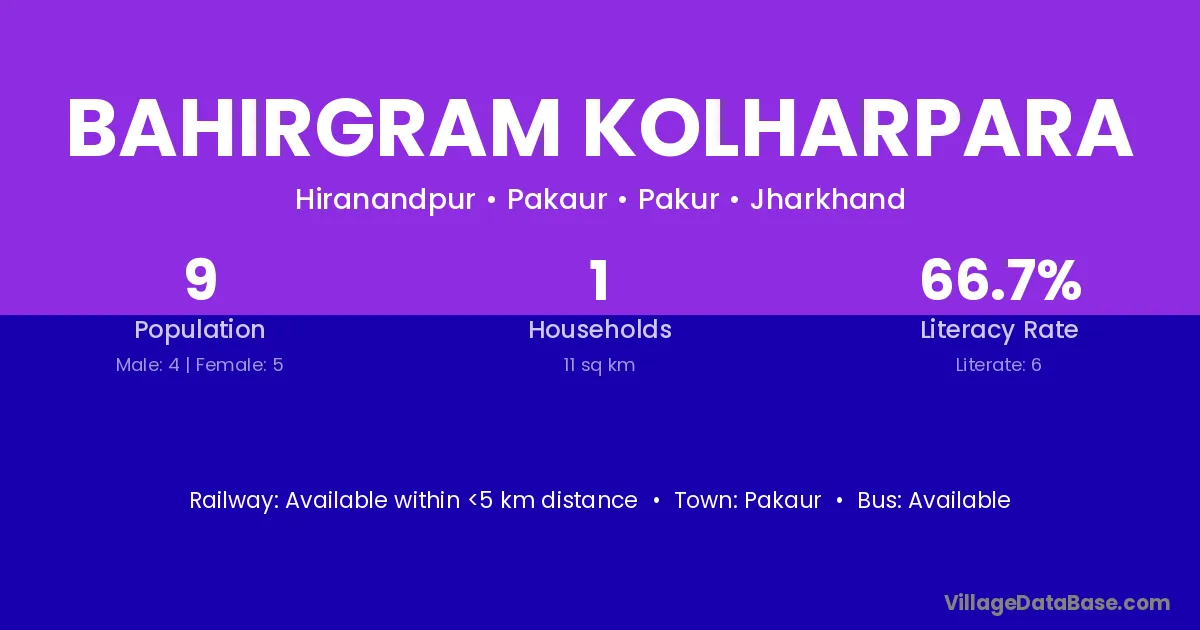 BAHIRGRAM KOLHARPARA

Hiranandpur • Pakaur • Pakur • Jharkhand

9
Population
Male: 4 | Female: 5

1
Households
11 sq km

66.7%
Literacy Rate
Literate: 6

Railway: Available within <5 km distance • Town: Pakaur • Bus: Available

VillageDataBase.com